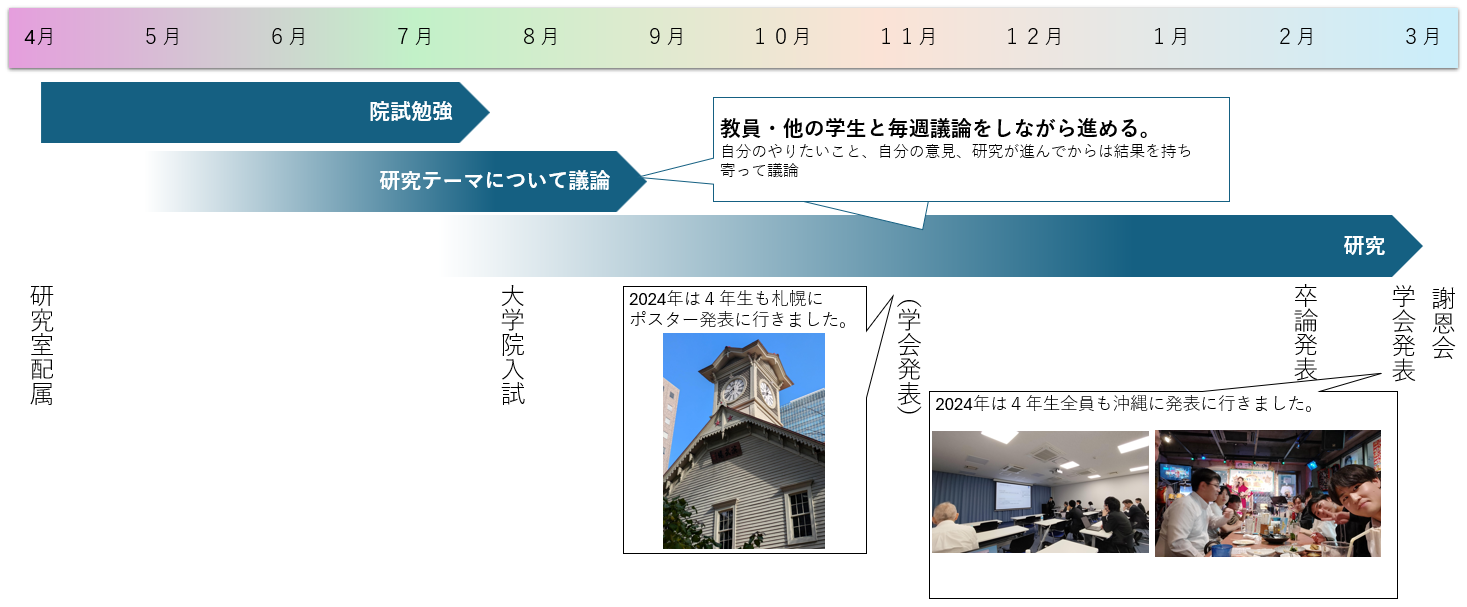 4月　5月　6月　7月　8月　9月　10月　11月　12月　1月　2月　3月

院試勉強

研究テーマについて議論

教員・他の学生と毎週議論をしながら進める。
自分のやりたいこと、自分の意見、研究が進んでからは結果を持ち寄って議論

研究

研究室配属

大学院入試

2024年は４年生も札幌にポスター発表に行きました。

（学会発表）

卒論発表

学会発表

謝恩会

2024年は４年生全員も沖縄に発表に行きました。